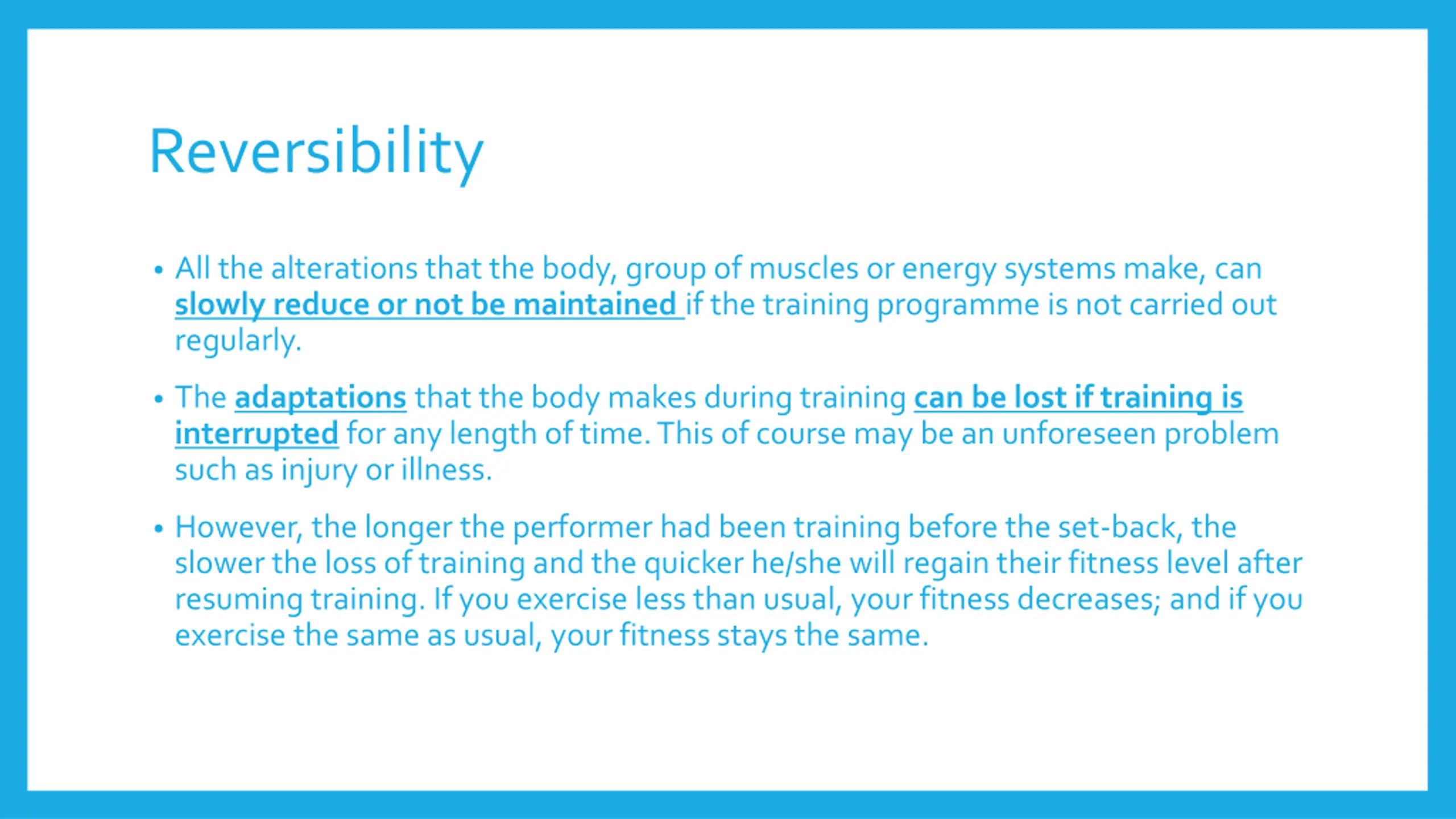 Reversibility

• All the alterations that the body, group of muscles or energy systems make, can slowly reduce or not be maintained if the training programme is not carried out regularly.

• The adaptations that the body makes during training can be lost if training is interrupted for any length of time. This of course may be an unforeseen problem such as injury or illness.

• However, the longer the performer had been training before the set-back, the slower the loss of training and the quicker he/she will regain their fitness level after resuming training. If you exercise less than usual, your fitness decreases; and if you exercise the same as usual, your fitness stays the same.